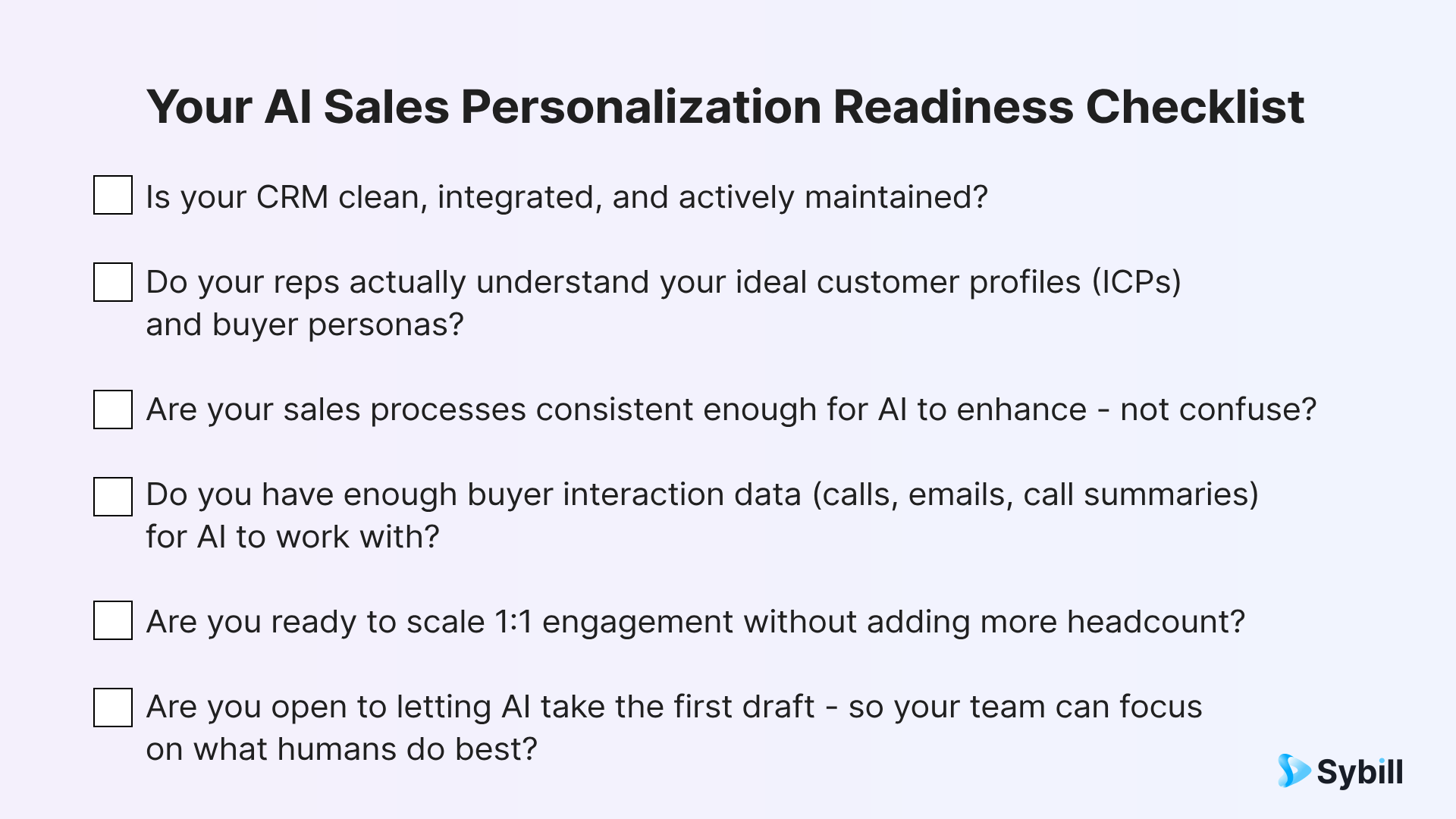 Your AI Sales Personalization Readiness Checklist

☐ Is your CRM clean, integrated, and actively maintained?

☐ Do your reps actually understand your ideal customer profiles (ICPs) and buyer personas?

☐ Are your sales processes consistent enough for AI to enhance - not confuse?

☐ Do you have enough buyer interaction data (calls, emails, call summaries) for AI to work with?

☐ Are you ready to scale 1:1 engagement without adding more headcount?

☐ Are you open to letting AI take the first draft - so your team can focus on what humans do best?

Sybill